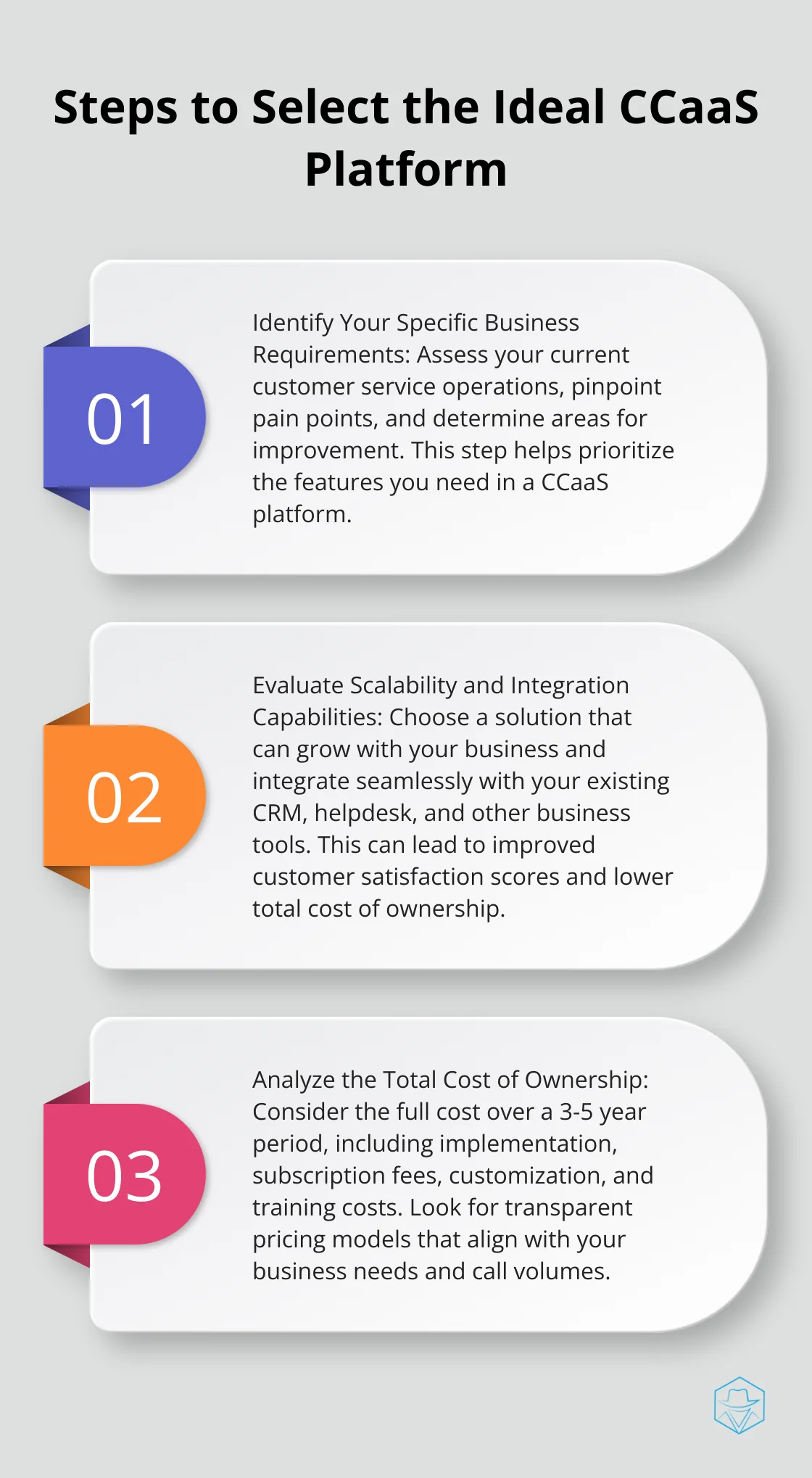 Steps to Select the Ideal CCaaS Platform

01

Identify Your Specific Business Requirements: Assess your current customer service operations, pinpoint pain points, and determine areas for improvement. This step helps prioritize the features you need in a CCaaS platform.

02

Evaluate Scalability and Integration Capabilities: Choose a solution that can grow with your business and integrate seamlessly with your existing CRM, helpdesk, and other business tools. This can lead to improved customer satisfaction scores and lower total cost of ownership.

03

Analyze the Total Cost of Ownership: Consider the full cost over a 3-5 year period, including implementation, subscription fees, customization, and training costs. Look for transparent pricing models that align with your business needs and call volumes.